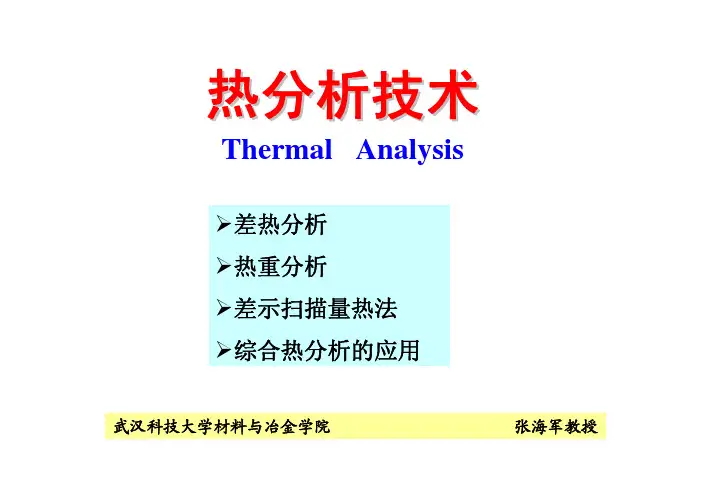 热分析技术
Thermal Analysis

➢差热分析
➢热重分析
➢差示扫描量热法
➢综合热分析的应用

武汉科技大学材料与冶金学院 张海军教授